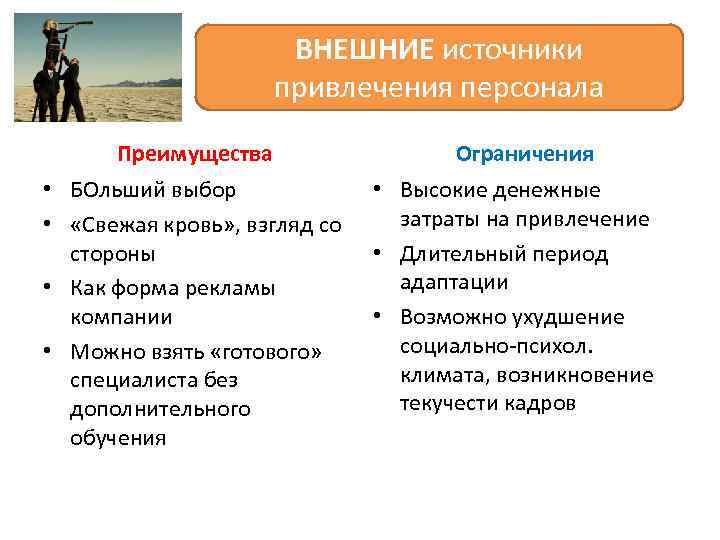 ВНЕШНИЕ источники привлечения персонала

Преимущества

• БОльший выбор
• «Свежая кровь», взгляд со стороны
• Как форма рекламы компании
• Можно взять «готового» специалиста без дополнительного обучения

Ограничения

• Высокие денежные затраты на привлечение
• Длительный период адаптации
• Возможно ухудшение социально-психол. климата, возникновение текучести кадров